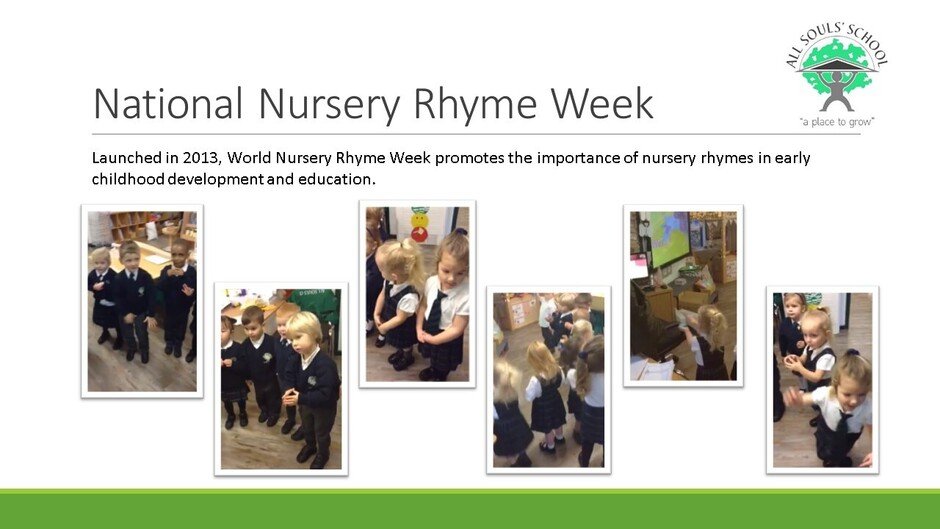 ALL SOULS' SCHOOL
"a place to grow"

National Nursery Rhyme Week

Launched in 2013, World Nursery Rhyme Week promotes the importance of nursery rhymes in early childhood development and education.